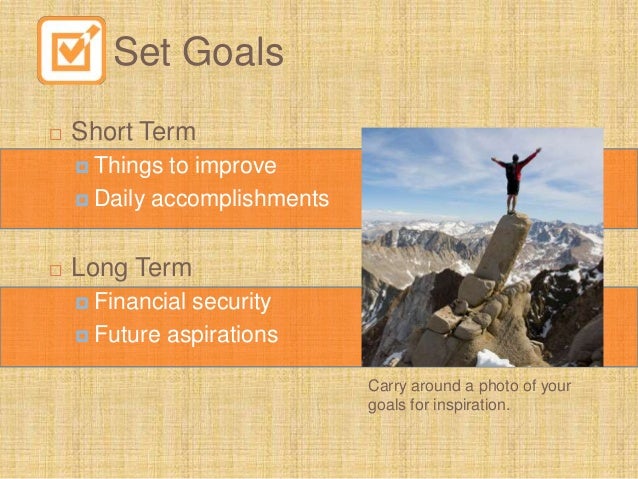 Set Goals

Short Term

Things to improve

Daily accomplishments

Long Term

Financial security

Future aspirations

Carry around a photo of your goals for inspiration.